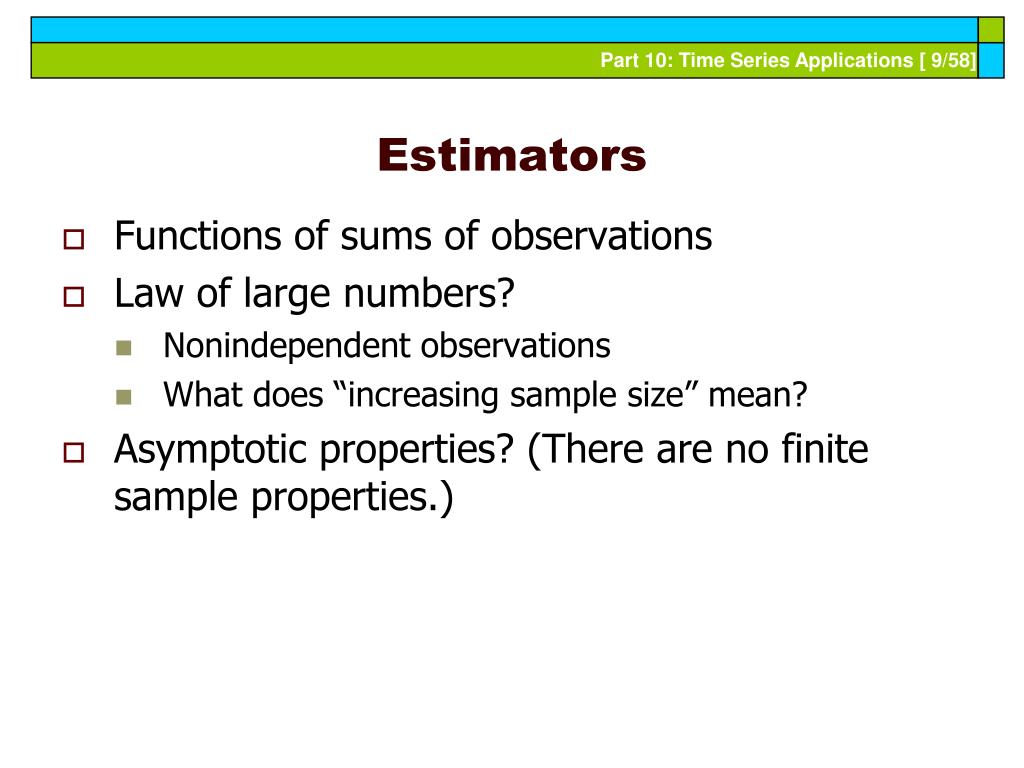 Part 10: Time Series Applications [ 9/58]

Estimators

Functions of sums of observations

Law of large numbers?

Nonindependent observations

What does “increasing sample size” mean?

Asymptotic properties? (There are no finite sample properties.)